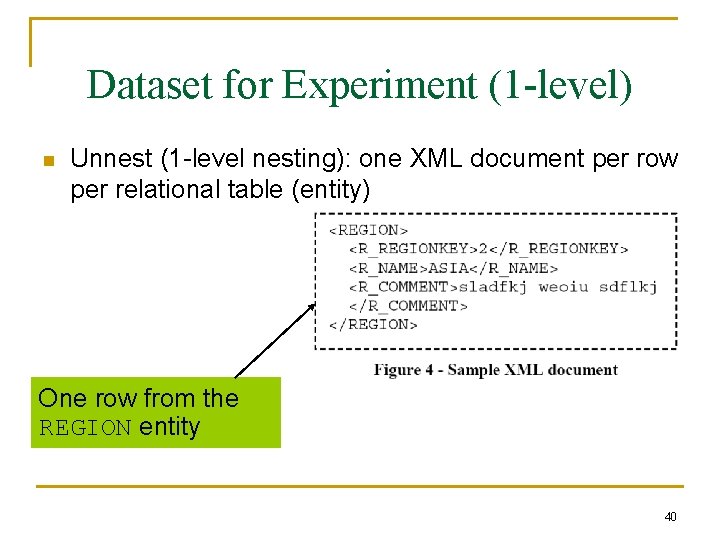 Dataset for Experiment (1-level)

Unnest (1-level nesting): one XML document per row per relational table (entity)

<REGION>
<R_REGIONKEY>2</R_REGIONKEY>
<R_NAME>ASIA</R_NAME>
<R_COMMENT>sladfkj weoiu sdflkj
</R_COMMENT>
</REGION>

Figure 4 - Sample XML document

One row from the REGION entity

40